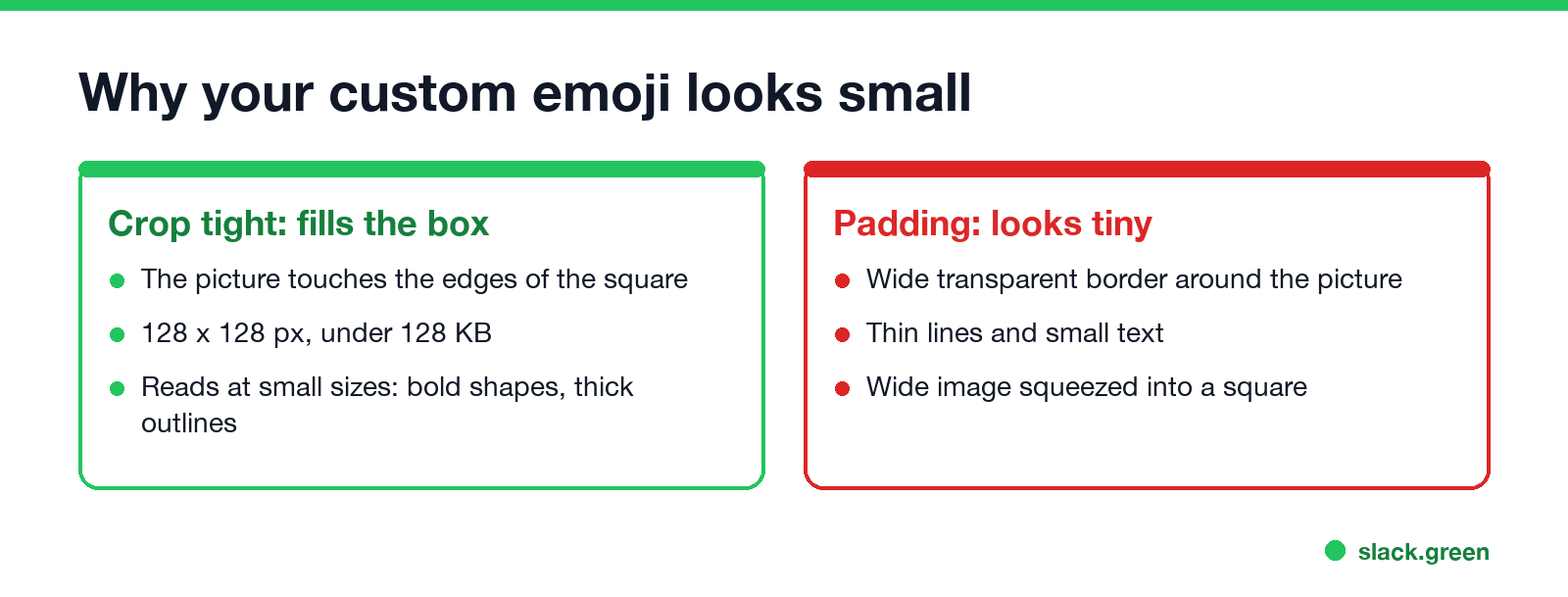 Why your custom emoji looks small

Crop tight: fills the box

- The picture touches the edges of the square
- 128 x 128 px, under 128 KB
- Reads at small sizes: bold shapes, thick outlines

Padding: looks tiny

- Wide transparent border around the picture
- Thin lines and small text
- Wide image squeezed into a square

slack.green